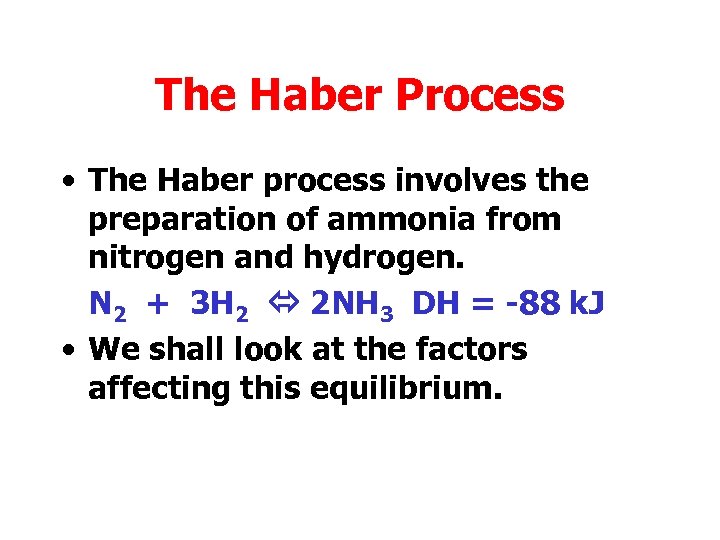 The Haber Process

• The Haber process involves the preparation of ammonia from nitrogen and hydrogen.

$N_2 + 3H_2 \Leftrightarrow 2NH_3$ DH = -88 kJ

• We shall look at the factors affecting this equilibrium.